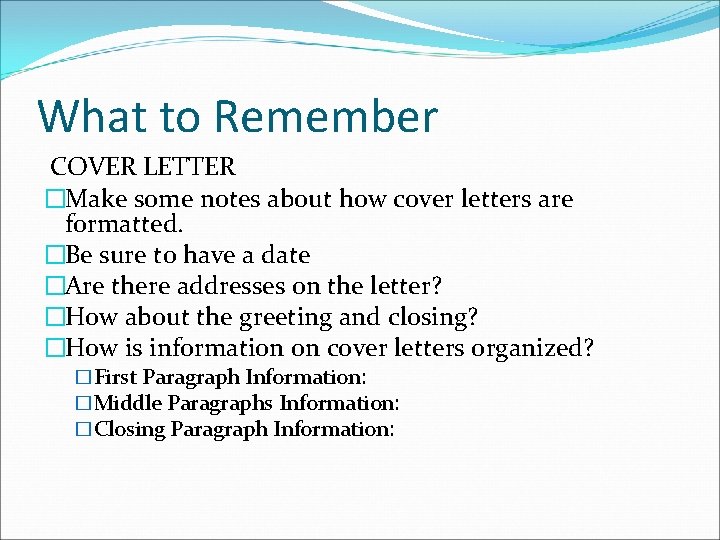 What to Remember

COVER LETTER

☐ Make some notes about how cover letters are formatted.
☐ Be sure to have a date
☐ Are there addresses on the letter?
☐ How about the greeting and closing?
☐ How is information on cover letters organized?
☐ First Paragraph Information:
☐ Middle Paragraphs Information:
☐ Closing Paragraph Information: